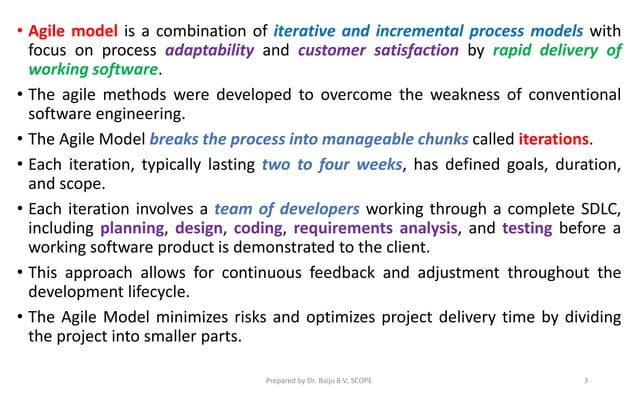 • Agile model is a combination of iterative and incremental process models with focus on process adaptability and customer satisfaction by rapid delivery of working software.

• The agile methods were developed to overcome the weakness of conventional software engineering.

• The Agile Model breaks the process into manageable chunks called iterations.

• Each iteration, typically lasting two to four weeks, has defined goals, duration, and scope.

• Each iteration involves a team of developers working through a complete SDLC, including planning, design, coding, requirements analysis, and testing before a working software product is demonstrated to the client.

• This approach allows for continuous feedback and adjustment throughout the development lifecycle.

• The Agile Model minimizes risks and optimizes project delivery time by dividing the project into smaller parts.

Prepared by Dr. Baiju B V, SCOPE

3